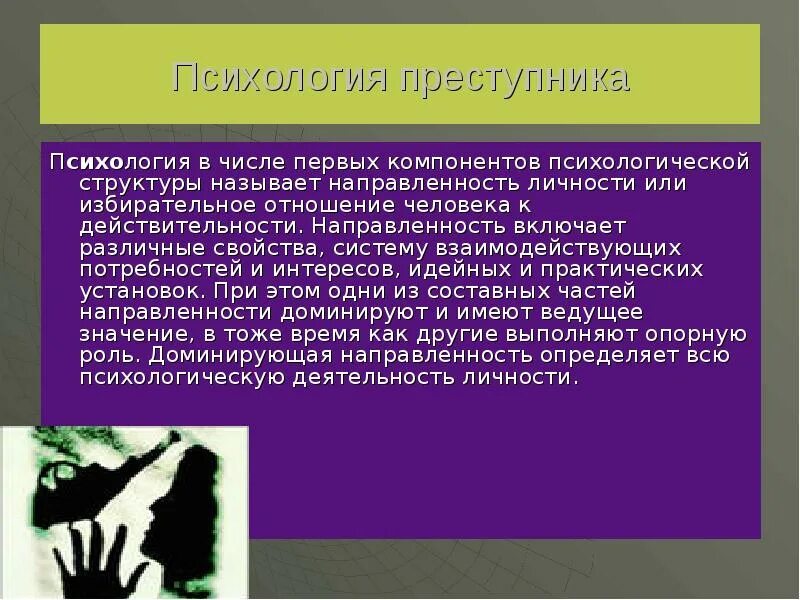 Психология преступника

Психология в числе первых компонентов психологической структуры называет направленность личности или избирательное отношение человека к действительности. Направленность включает различные свойства, систему взаимодействующих потребностей и интересов, идейных и практических установок. При этом одни из составных частей направленности доминируют и имеют ведущее значение, в тоже время как другие выполняют опорную роль. Доминирующая направленность определяет всю психологическую деятельность личности.